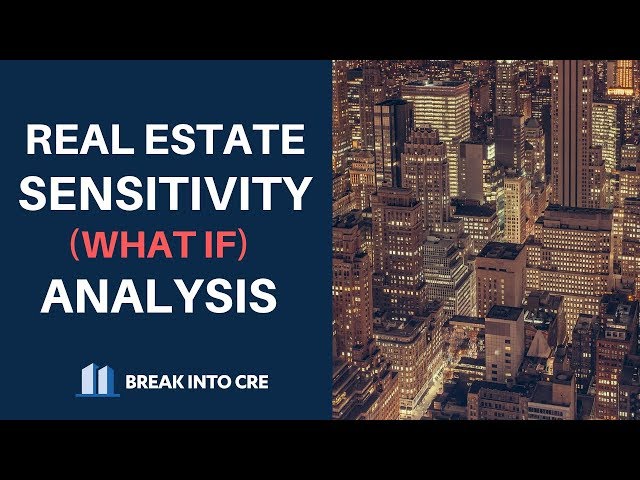 REAL ESTATE SENSITIVITY (WHAT IF) ANALYSIS

BREAK INTO CRE